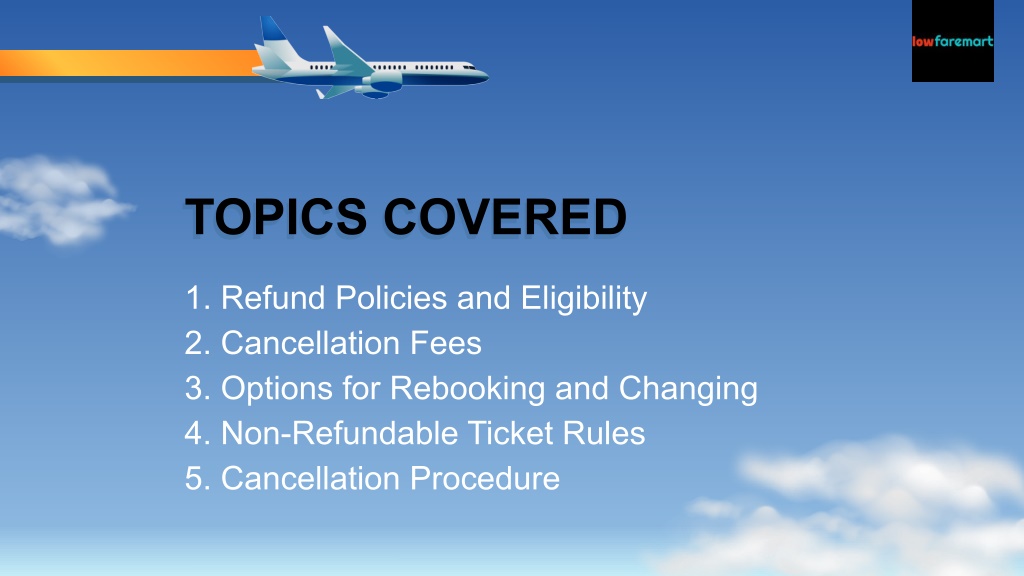 lowfaremart

TOPICS COVERED

1. Refund Policies and Eligibility
2. Cancellation Fees
3. Options for Rebooking and Changing
4. Non-Refundable Ticket Rules
5. Cancellation Procedure